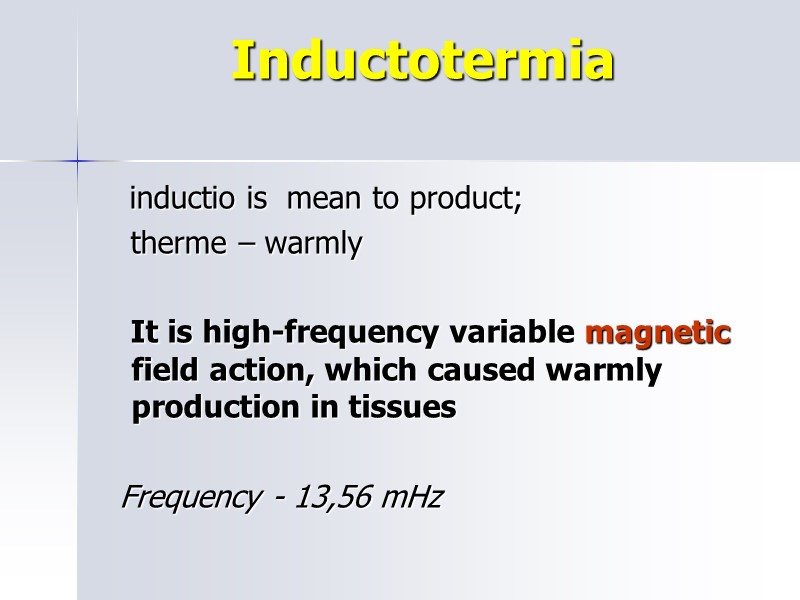 Inductotermia

inductio is mean to product;
therme – warmly

It is high-frequency variable magnetic field action, which caused warmly production in tissues

Frequency - 13,56 mHz